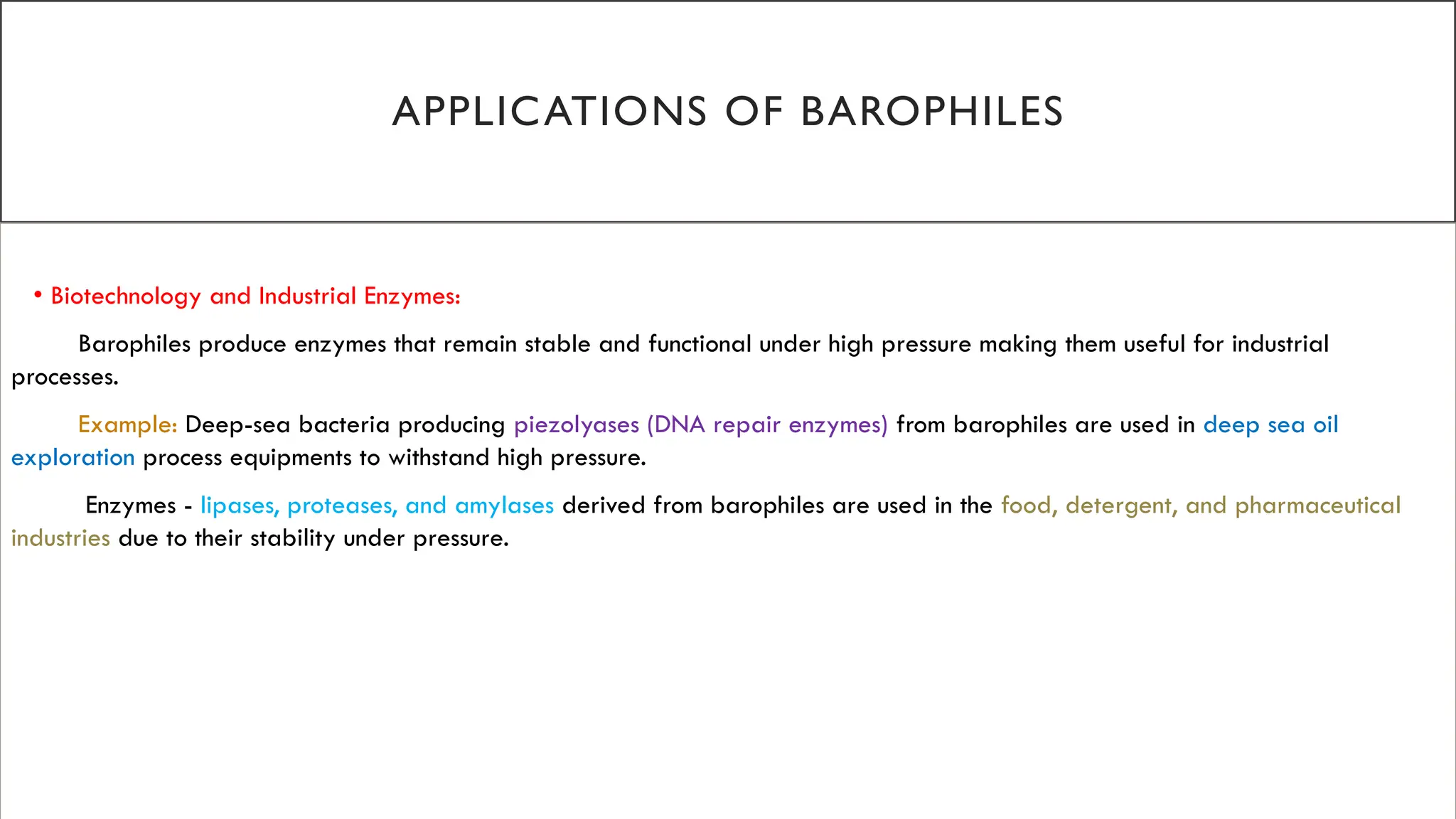 APPLICATIONS OF BAROPHILES

• Biotechnology and Industrial Enzymes:

Barophiles produce enzymes that remain stable and functional under high pressure making them useful for industrial processes.

Example: Deep-sea bacteria producing piezolyases (DNA repair enzymes) from barophiles are used in deep sea oil exploration process equipments to withstand high pressure.

Enzymes - lipases, proteases, and amylases derived from barophiles are used in the food, detergent, and pharmaceutical industries due to their stability under pressure.